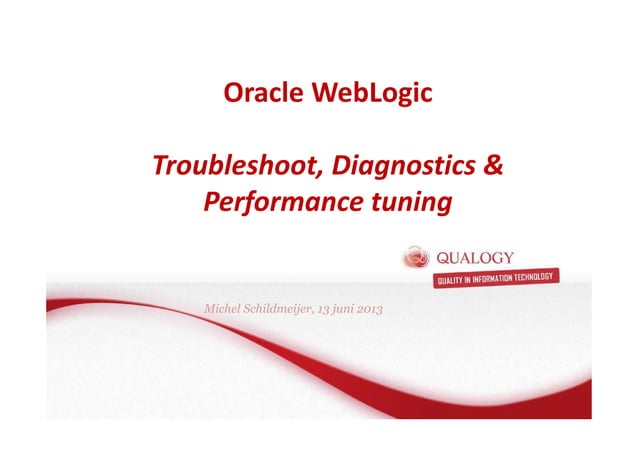 Oracle WebLogic

Troubleshoot, Diagnostics & Performance tuning

QUALOGY
QUALITY IN INFORMATION TECHNOLOGY

Michel Schildmeijer, 13 juni 2013